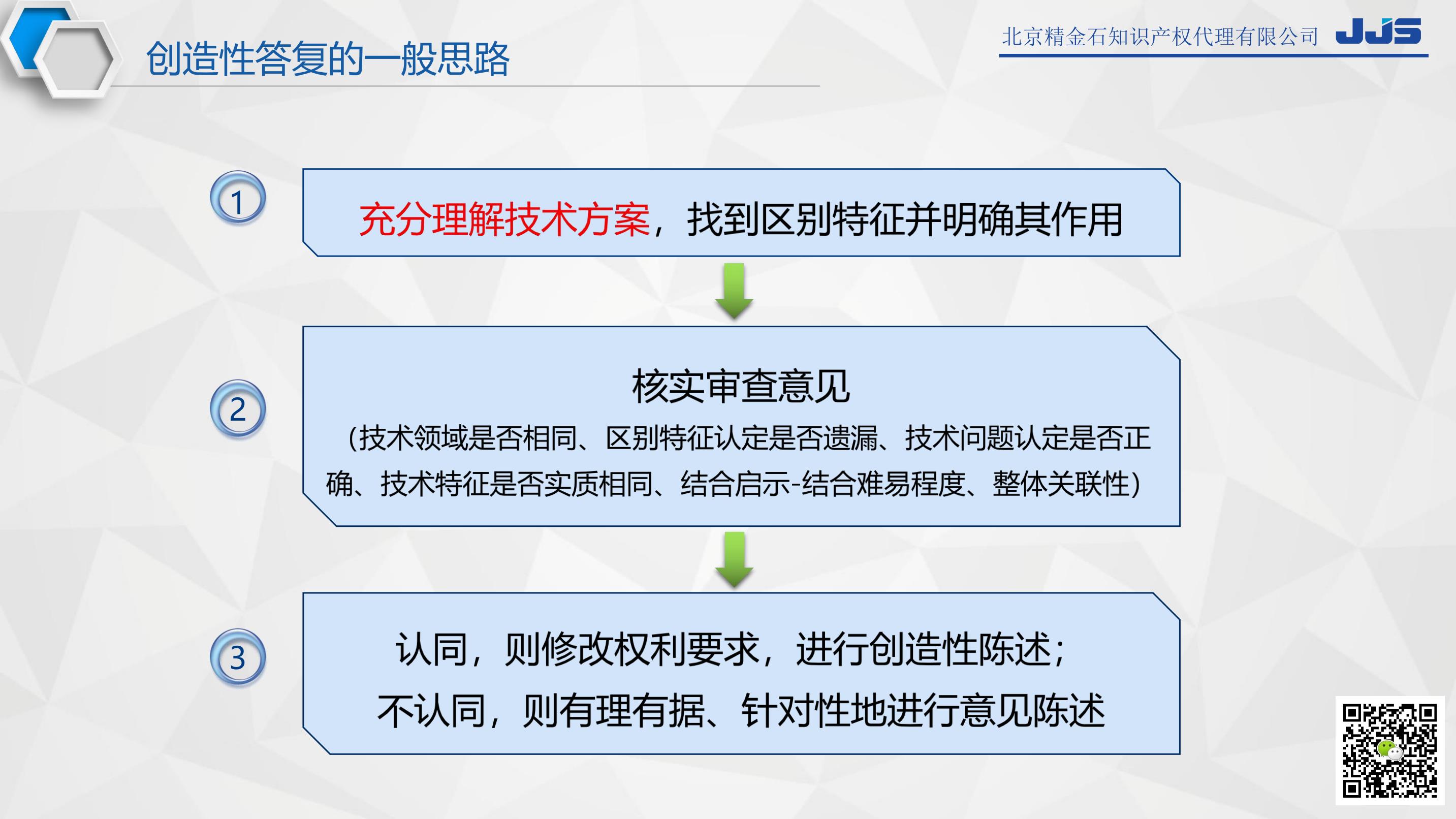 创造性答复的一般思路

北京精金石知识产权代理有限公司 JJS

1

充分理解技术方案，找到区别特征并明确其作用

2

核实审查意见

（技术领域是否相同、区别特征认定是否遗漏、技术问题认定是否正确、技术特征是否实质相同、结合启示-结合难易程度、整体关联性）

3

认同，则修改权利要求，进行创造性陈述；

不认同，则有理有据、针对性地进行意见陈述